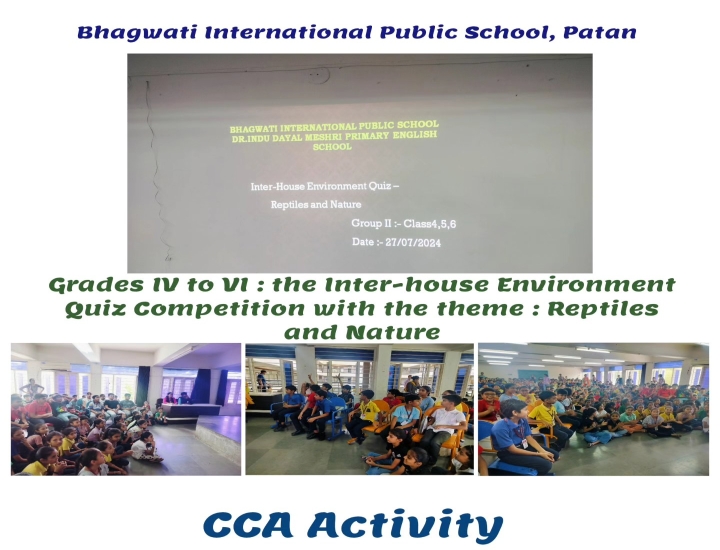 Bhagwati International Public School, Patan

BHAGWATI INTERNATIONAL PUBLIC SCHOOL
DR.INDU DAYAL MESHRI PRIMARY ENGLISH SCHOOL

Inter-House Environment Quiz –
Reptiles and Nature
Group II :- Class4,5,6
Date :- 27/07/2024

Grades IV to VI : the Inter-house Environment Quiz Competition with the theme : Reptiles and Nature

CCA Activity